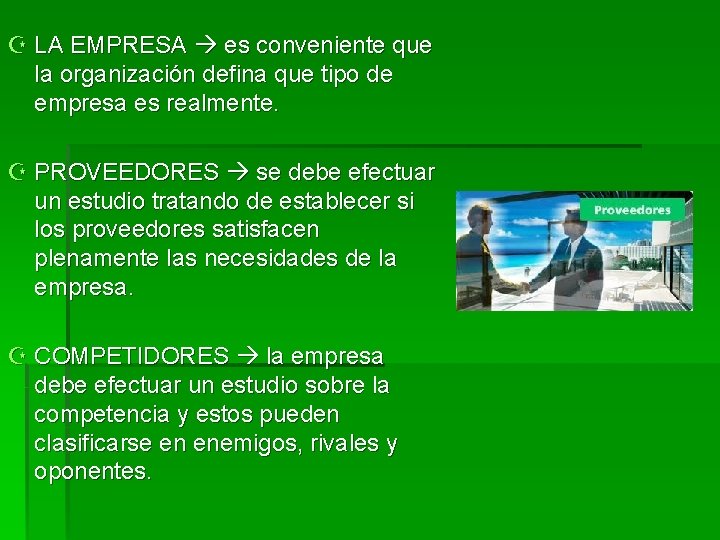 LA EMPRESA → es conveniente que la organización defina que tipo de empresa es realmente.

PROVEEDORES → se debe efectuar un estudio tratando de establecer si los proveedores satisfacen plenamente las necesidades de la empresa.

Proveedores

COMPETIDORES → la empresa debe efectuar un estudio sobre la competencia y estos pueden clasificarse en enemigos, rivales y oponentes.